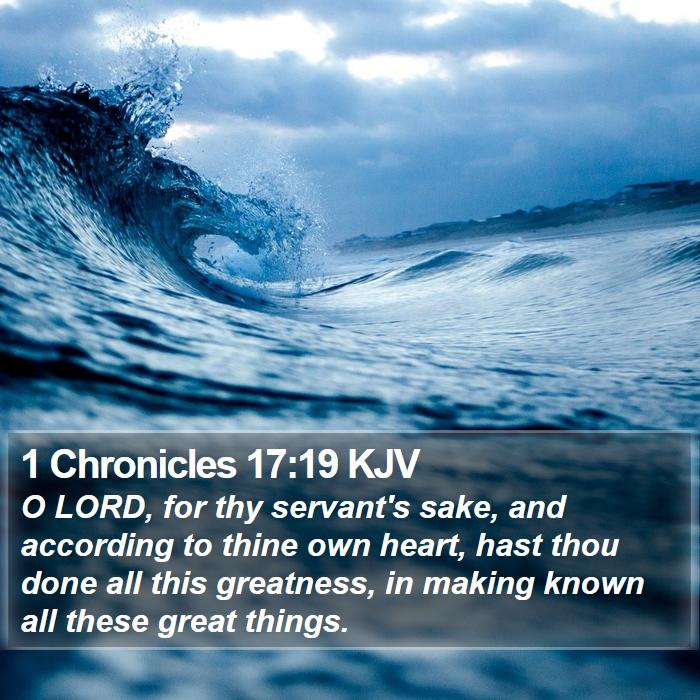 1 Chronicles 17:19 KJV

O LORD, for thy servant's sake, and according to thine own heart, hast thou done all this greatness, in making known all these great things.